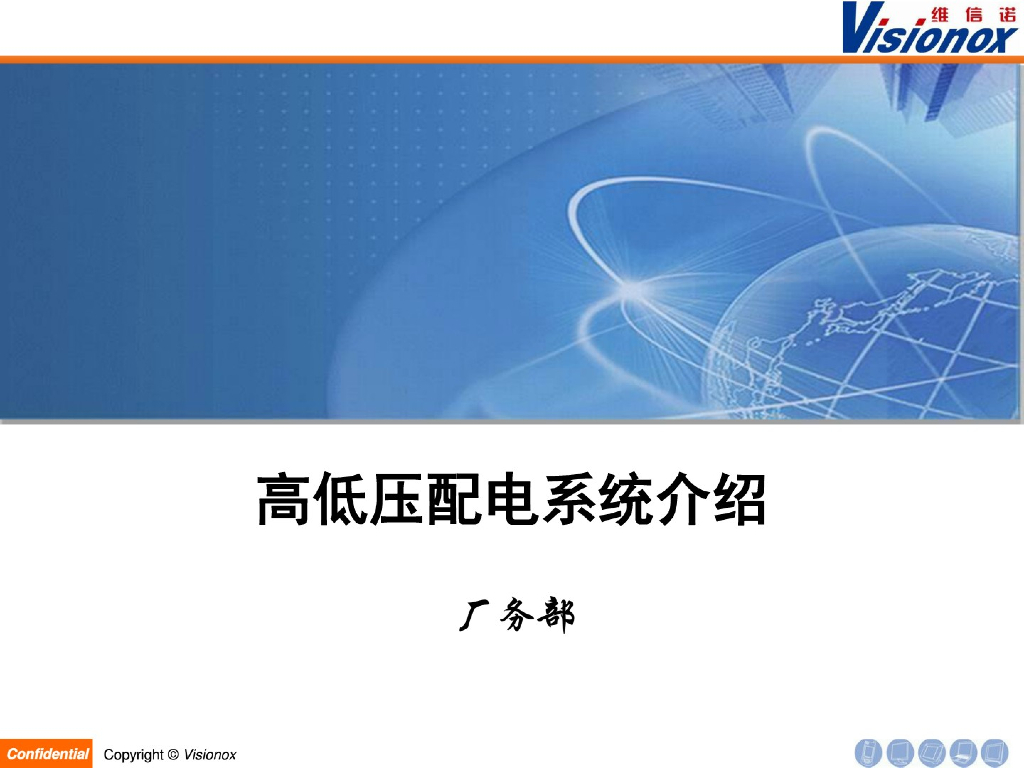 维信诺
Visionox

高低压配电系统介绍

厂务部

Confidential Copyright © Visionox